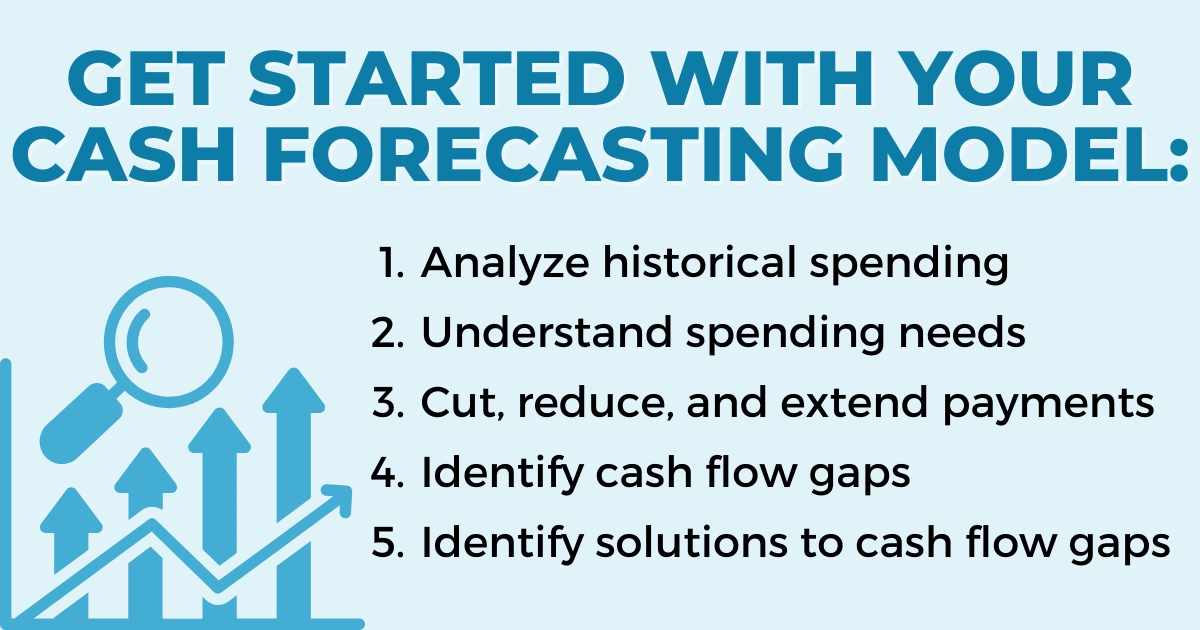 GET STARTED WITH YOUR CASH FORECASTING MODEL:

1. Analyze historical spending
2. Understand spending needs
3. Cut, reduce, and extend payments
4. Identify cash flow gaps
5. Identify solutions to cash flow gaps